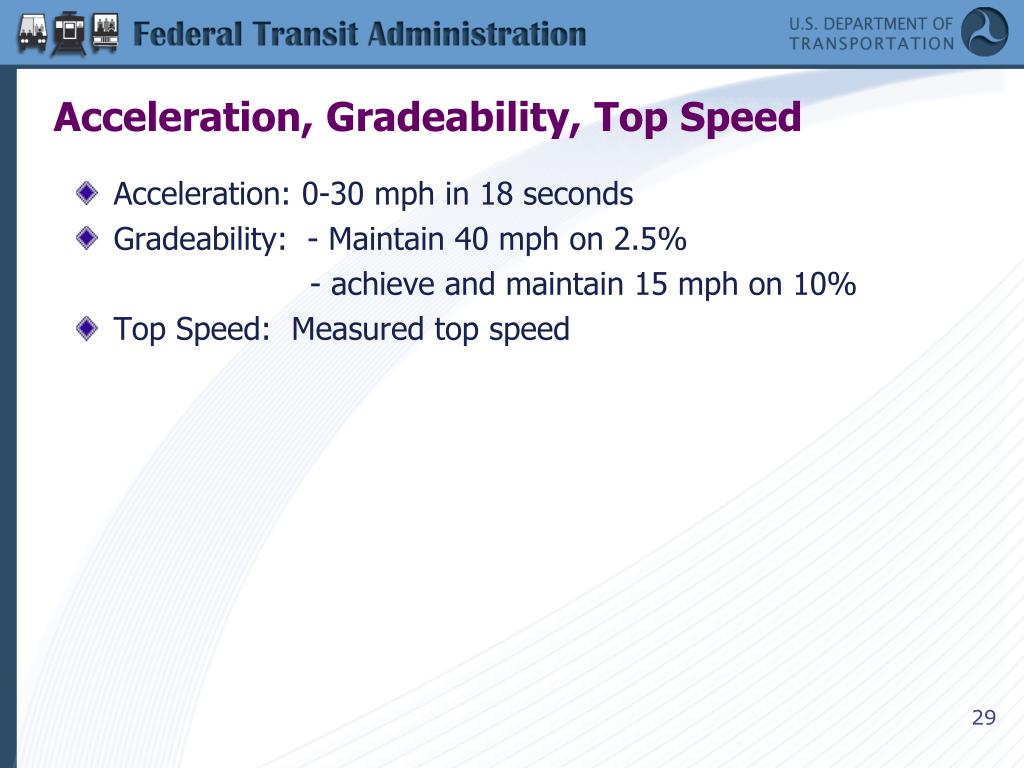 Federal Transit Administration

U.S. DEPARTMENT OF TRANSPORTATION

Acceleration, Gradeability, Top Speed

Acceleration: 0-30 mph in 18 seconds

Gradeability: - Maintain 40 mph on 2.5%
- achieve and maintain 15 mph on 10%

Top Speed: Measured top speed

29